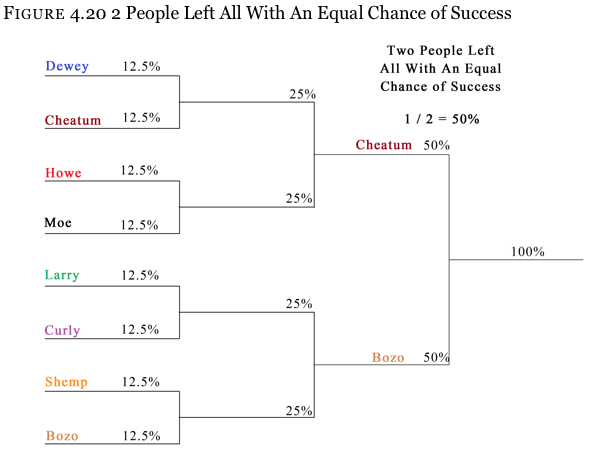 FIGURE 4.20 2 People Left All With An Equal Chance of Success

Two People Left
All With An Equal
Chance of Success

1 / 2 = 50%

Dewey 12.5%

Cheatum 12.5%

Howe 12.5%

Moe 12.5%

Larry 12.5%

Curly 12.5%

Shemp 12.5%

Bozo 12.5%

25%

25%

25%

25%

Cheatum 50%

Bozo 50%

100%